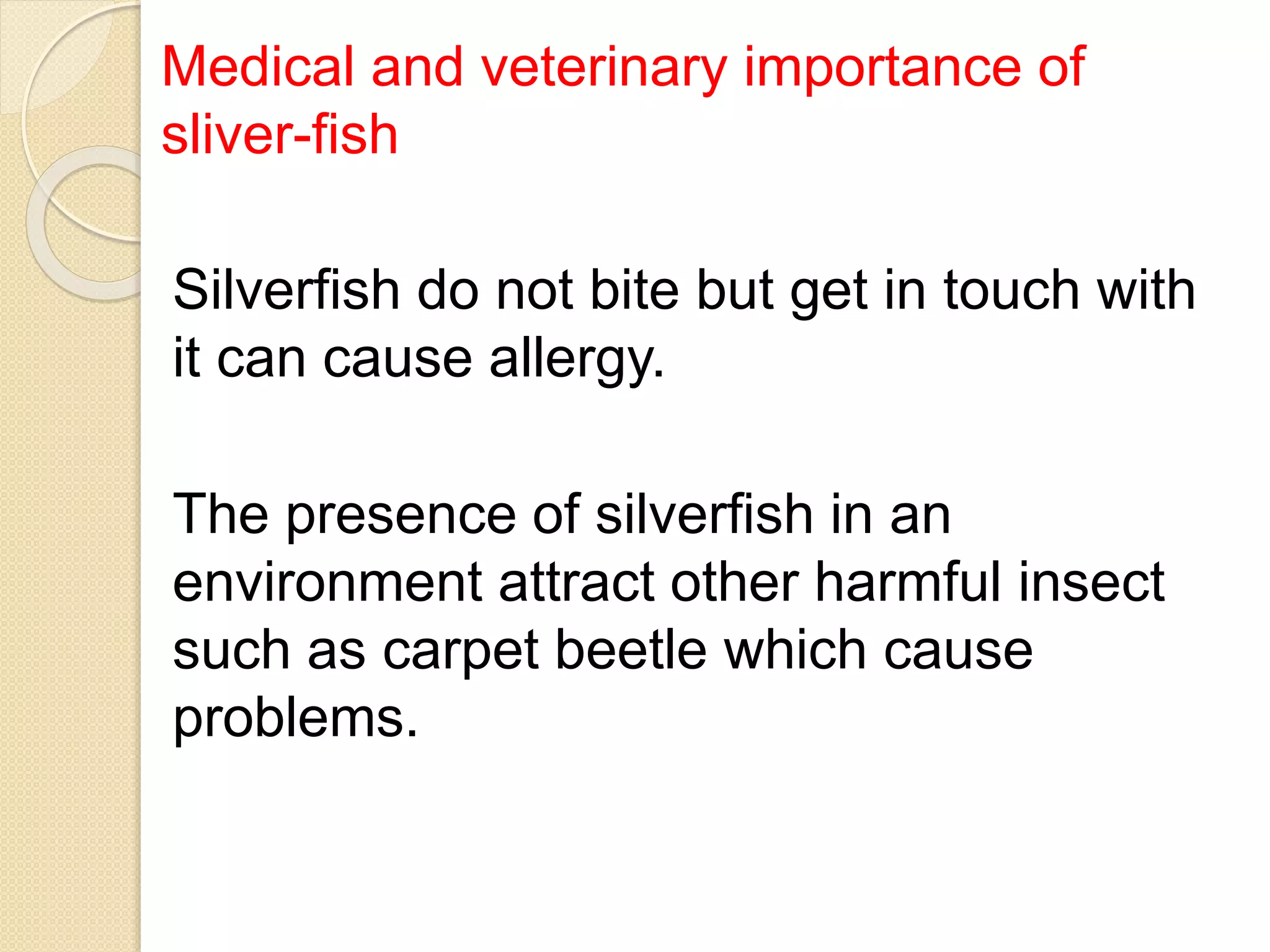 Medical and veterinary importance of sliver-fish

Silverfish do not bite but get in touch with it can cause allergy.

The presence of silverfish in an environment attract other harmful insect such as carpet beetle which cause problems.